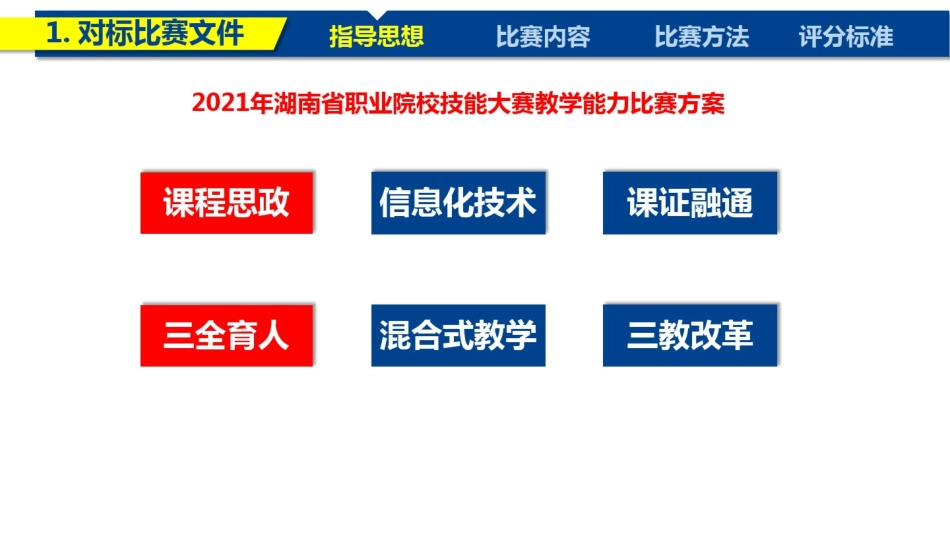 1. 对标比赛文件

指导思想 比赛内容 比赛方法 评分标准

2021年湖南省职业院校技能大赛教学能力比赛方案

课程思政

信息化技术

课证融通

三全育人

混合式教学

三教改革